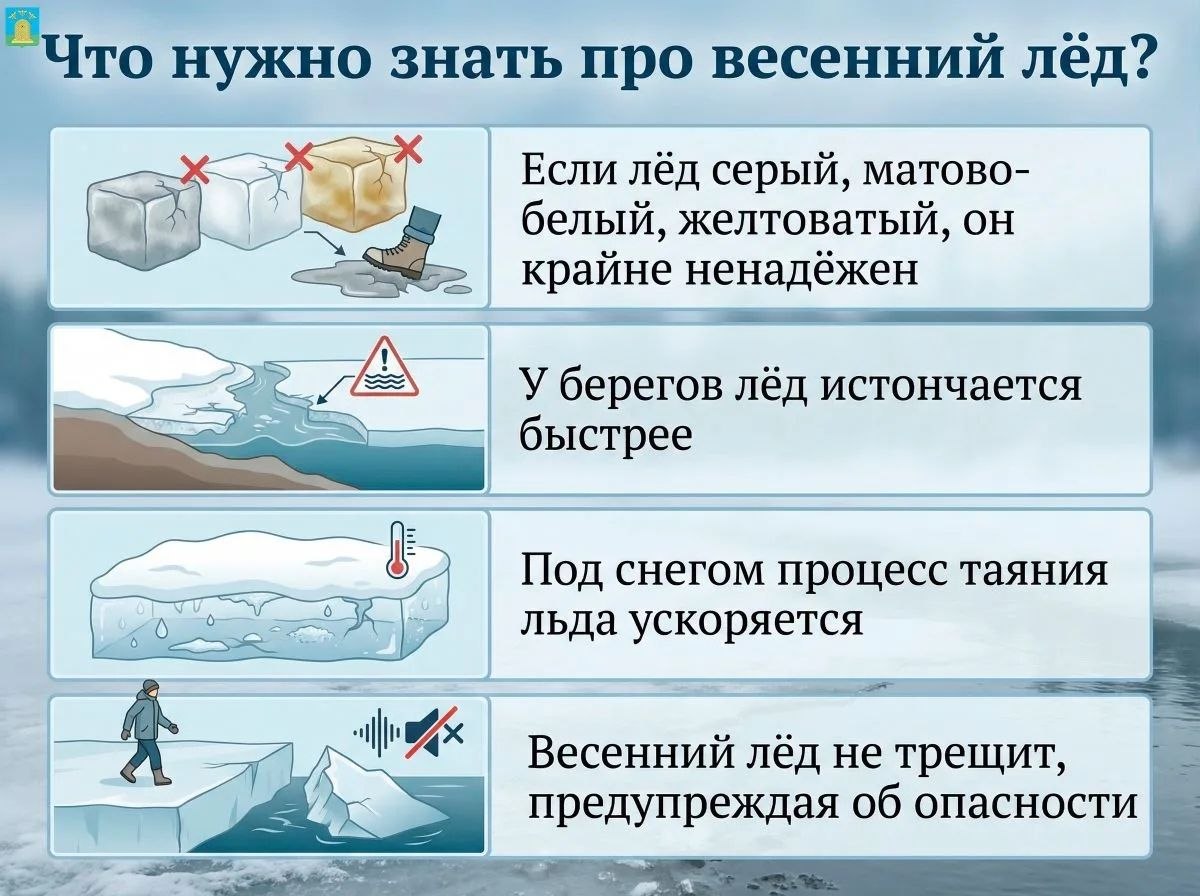 Что нужно знать про весенний лёд?

Если лёд серый, матово-белый, желтоватый, он крайне ненадёжен

У берегов лёд истончается быстрее

Под снегом процесс таяния льда ускоряется

Весенний лёд не трещит, предупреждая об опасности